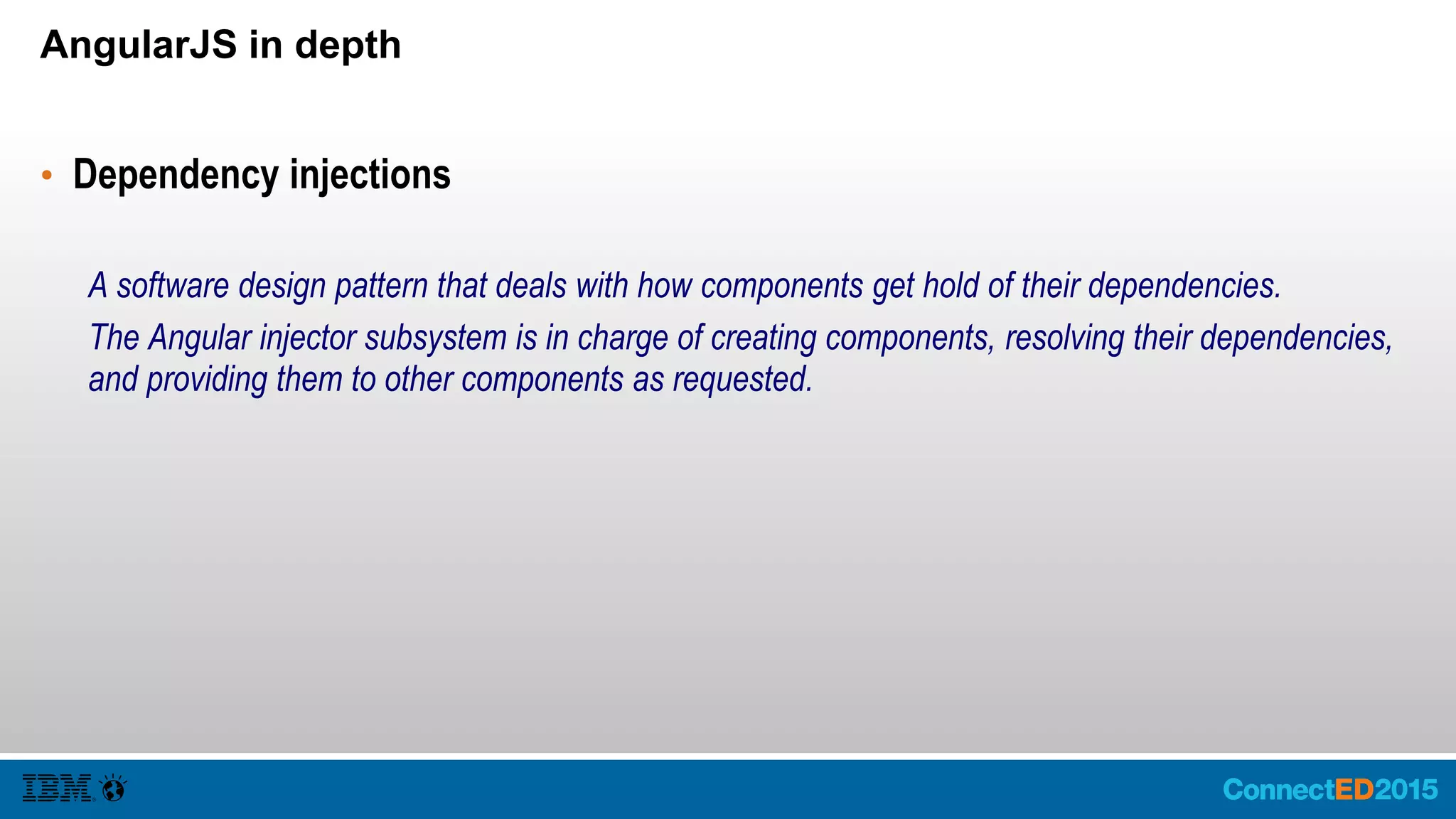 AngularJS in depth

• Dependency injections

A software design pattern that deals with how components get hold of their dependencies.

The Angular injector subsystem is in charge of creating components, resolving their dependencies, and providing them to other components as requested.

IBM

ConnectED2015